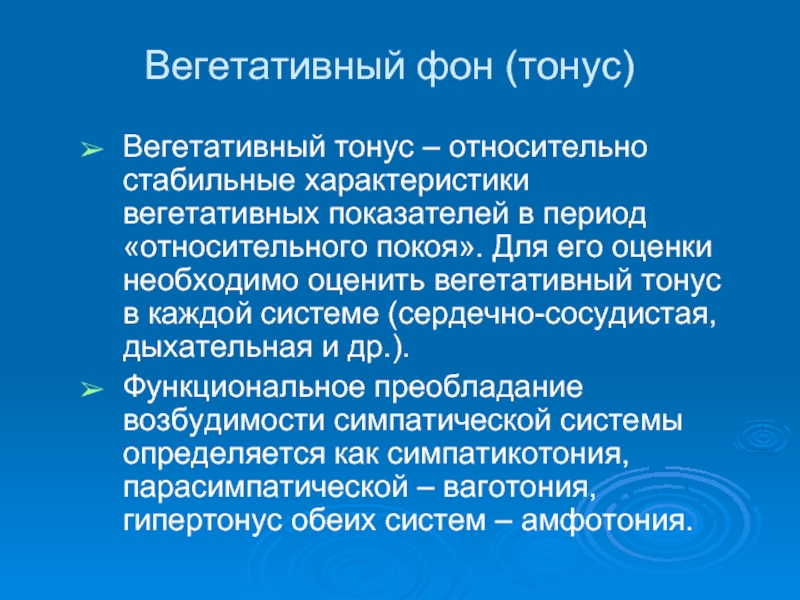 Вегетативный фон (тонус)

➢ Вегетативный тонус – относительно стабильные характеристики вегетативных показателей в период «относительного покоя». Для его оценки необходимо оценить вегетативный тонус в каждой системе (сердечно-сосудистая, дыхательная и др.).

➢ Функциональное преобладание возбудимости симпатической системы определяется как симпатикотония, парасимпатической – ваготония, гипертонус обеих систем – амфотония.